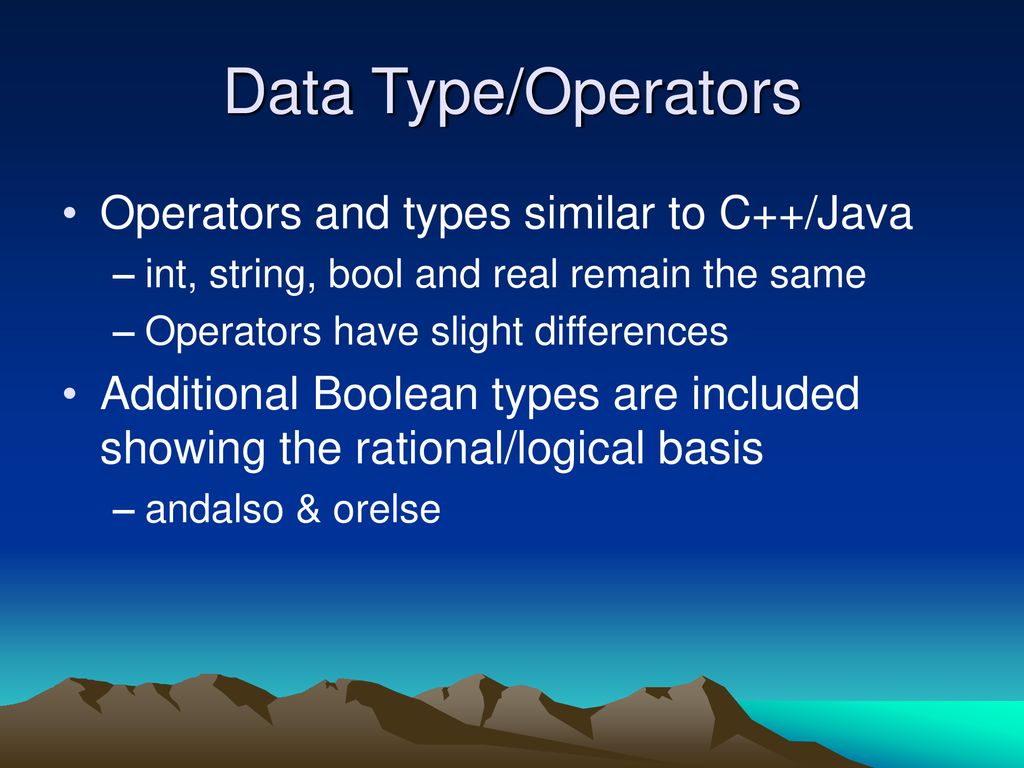 Data Type/Operators

• Operators and types similar to C++/Java
– int, string, bool and real remain the same
– Operators have slight differences

• Additional Boolean types are included showing the rational/logical basis
– andalso & orelse